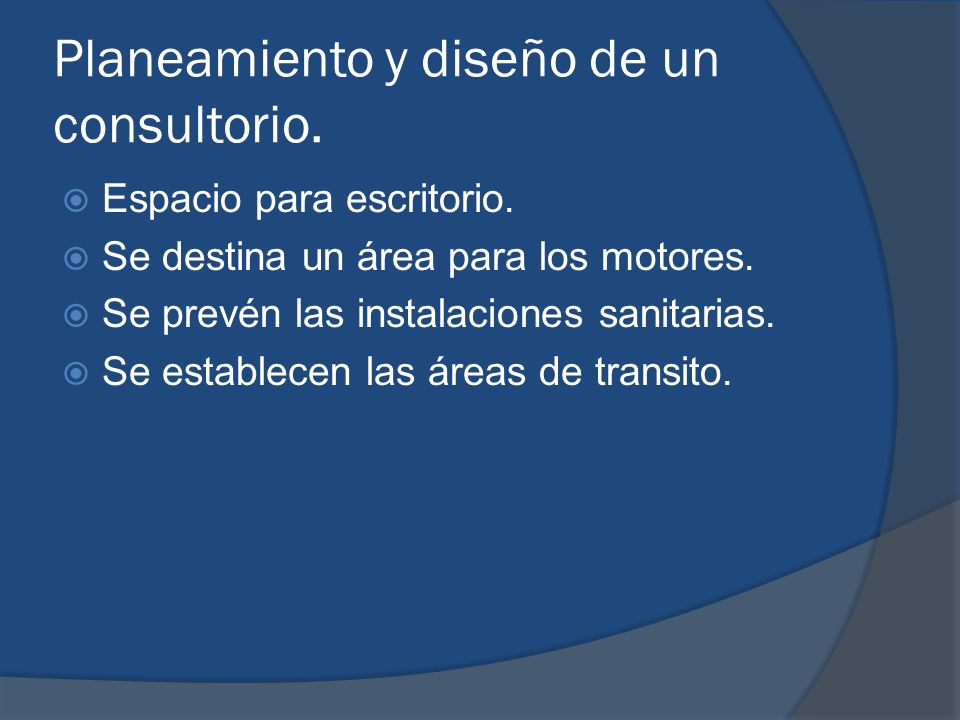 Planeamiento y diseño de un consultorio.

Espacio para escritorio.
Se destina un área para los motores.
Se prevén las instalaciones sanitarias.
Se establecen las áreas de transito.